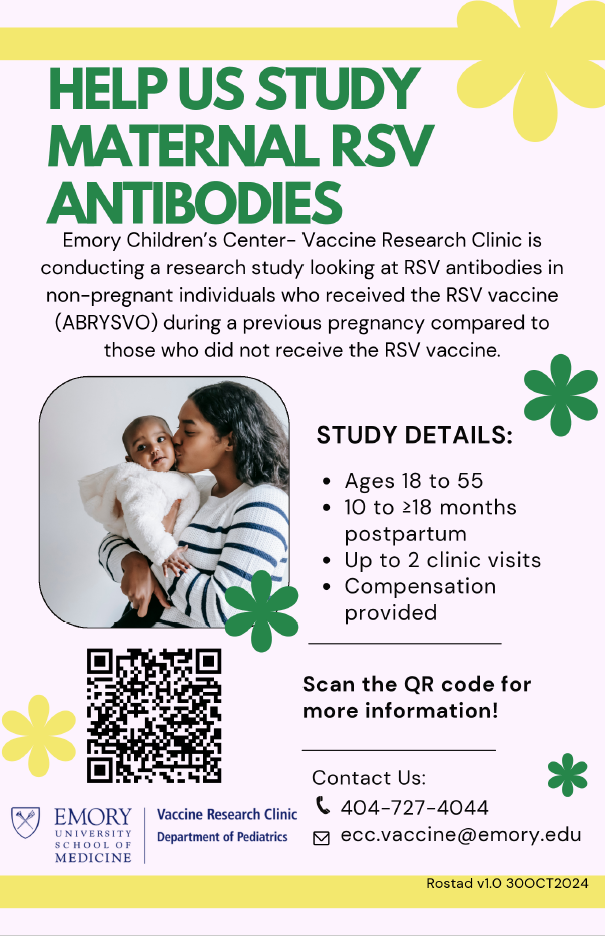 HELP US STUDY MATERNAL RSV ANTIBODIES

Emory Children's Center- Vaccine Research Clinic is conducting a research study looking at RSV antibodies in non-pregnant individuals who received the RSV vaccine (ABRYSVO) during a previous pregnancy compared to those who did not receive the RSV vaccine.

STUDY DETAILS:

- Ages 18 to 55
- 10 to ≥18 months postpartum
- Up to 2 clinic visits
- Compensation provided

Scan the QR code for more information!

Contact Us:
404-727-4044
ecc.vaccine@emory.edu

EMORY UNIVERSITY SCHOOL OF MEDICINE

Vaccine Research Clinic
Department of Pediatrics

Rostad v1.0 30OCT2024